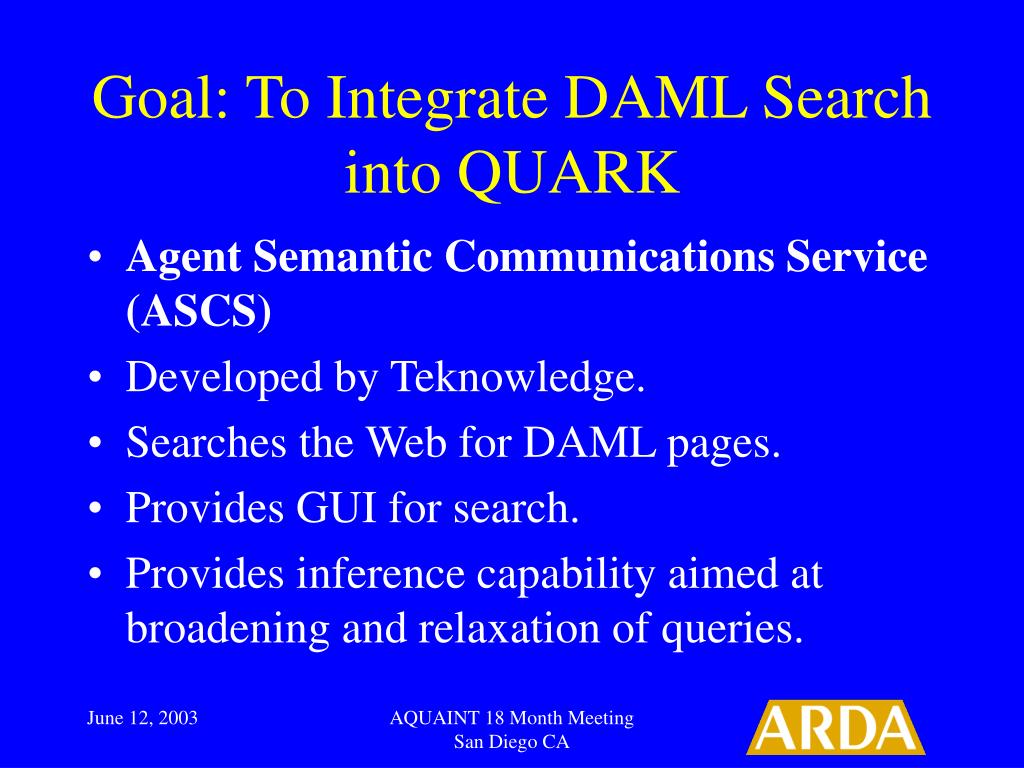 Goal: To Integrate DAML Search into QUARK

• Agent Semantic Communications Service (ASCS)
• Developed by Teknowledge.
• Searches the Web for DAML pages.
• Provides GUI for search.
• Provides inference capability aimed at broadening and relaxation of queries.

June 12, 2003

AQUAINT 18 Month Meeting
San Diego CA

ARDA